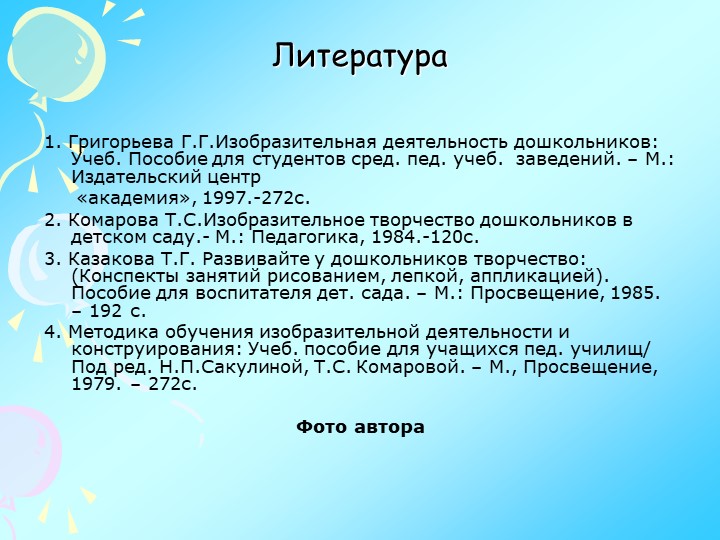 Литература

1. Григорьева Г.Г.Изобразительная деятельность дошкольников: Учеб. Пособие для студентов сред. пед. учеб. заведений. – М.: Издательский центр
«академия», 1997.-272с.

2. Комарова Т.С.Изобразительное творчество дошкольников в детском саду.- М.: Педагогика, 1984.-120с.

3. Казакова Т.Г. Развивайте у дошкольников творчество: (Конспекты занятий рисованием, лепкой, аппликацией). Пособие для воспитателя дет. сада. – М.: Просвещение, 1985. – 192 с.

4. Методика обучения изобразительной деятельности и конструирования: Учеб. пособие для учащихся пед. училищ/ Под ред. Н.П.Сакулиной, Т.С. Комаровой. – М., Просвещение, 1979. – 272с.

Фото автора